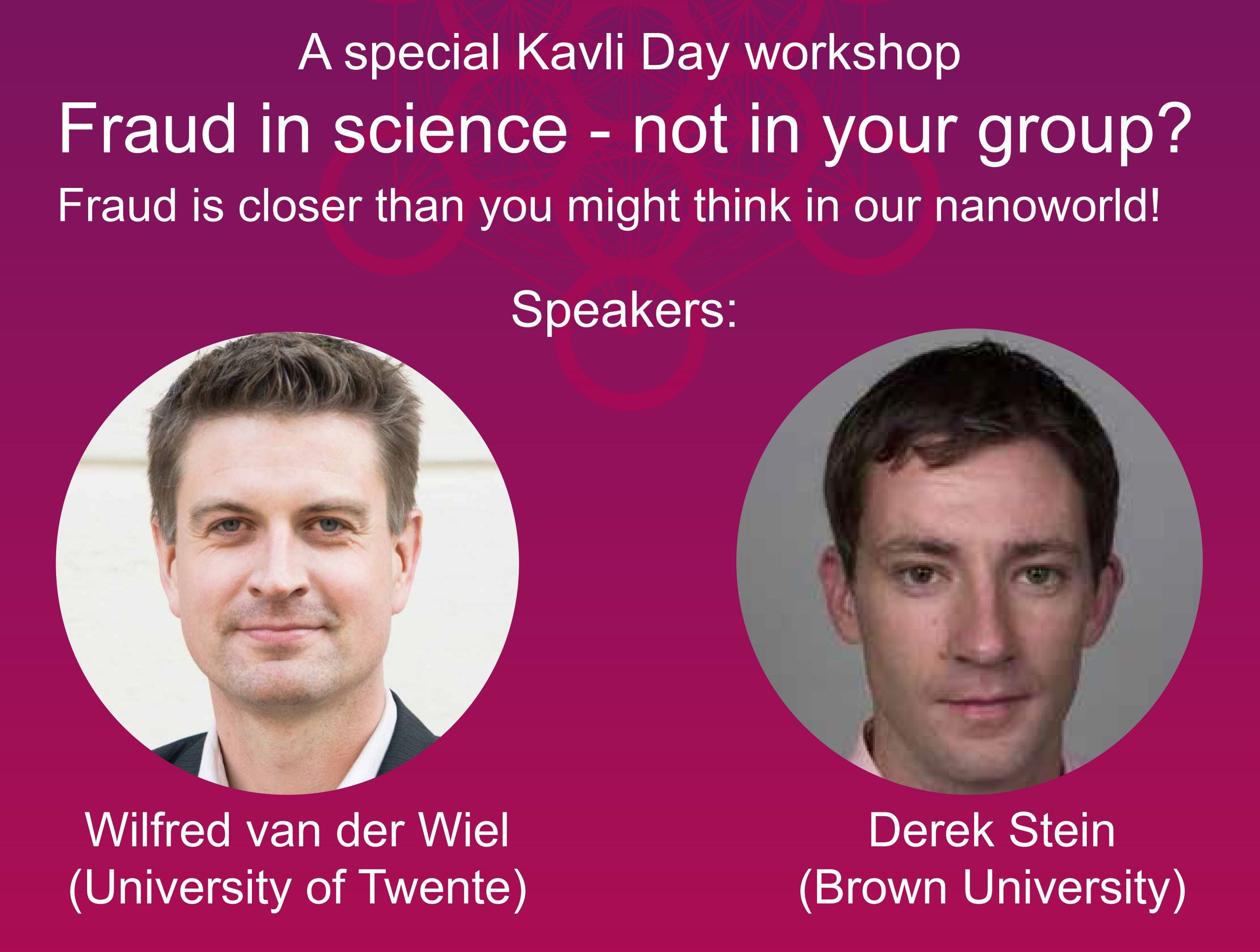 A special Kavli Day workshop

Fraud in science - not in your group?

Fraud is closer than you might think in our nanoworld!

Speakers:

Wilfred van der Wiel
(University of Twente)

Derek Stein
(Brown University)